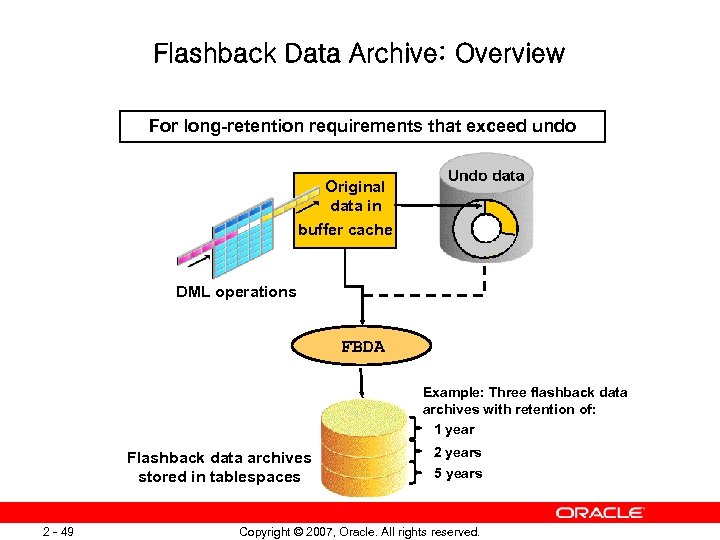 Flashback Data Archive: Overview

For long-retention requirements that exceed undo

Original data in buffer cache

Undo data

DML operations

FBDA

Example: Three flashback data archives with retention of:

1 year

2 years

5 years

Flashback data archives stored in tablespaces

ORACLE

2 - 49

Copyright © 2007, Oracle. All rights reserved.